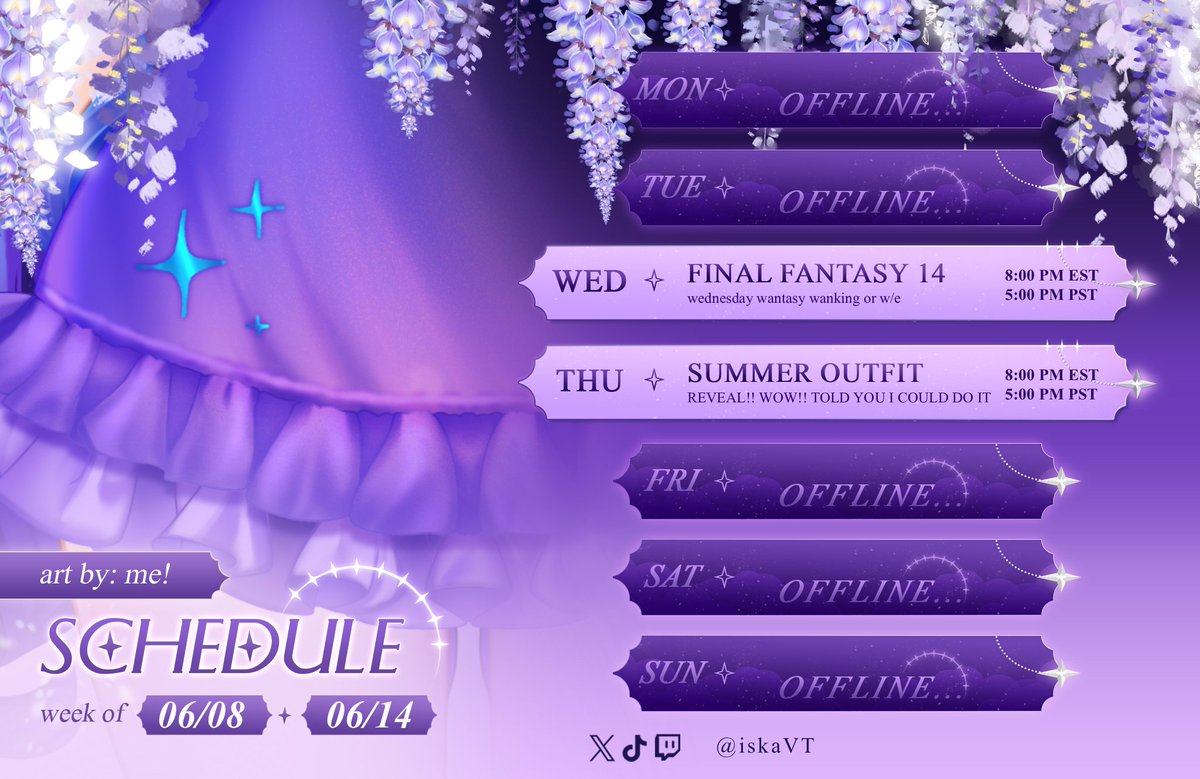 MON OFFLINE...

TUE OFFLINE...

WED FINAL FANTASY 14
wednesday wantasy wanking or w/e
8:00 PM EST
5:00 PM PST

THU SUMMER OUTFIT
REVEAL!! WOW!! TOLD YOU I COULD DO IT
8:00 PM EST
5:00 PM PST

FRI OFFLINE...

SAT OFFLINE...

SUN OFFLINE...

art by: me!

SCHEDULE

week of 06/08 06/14

@iskaVT